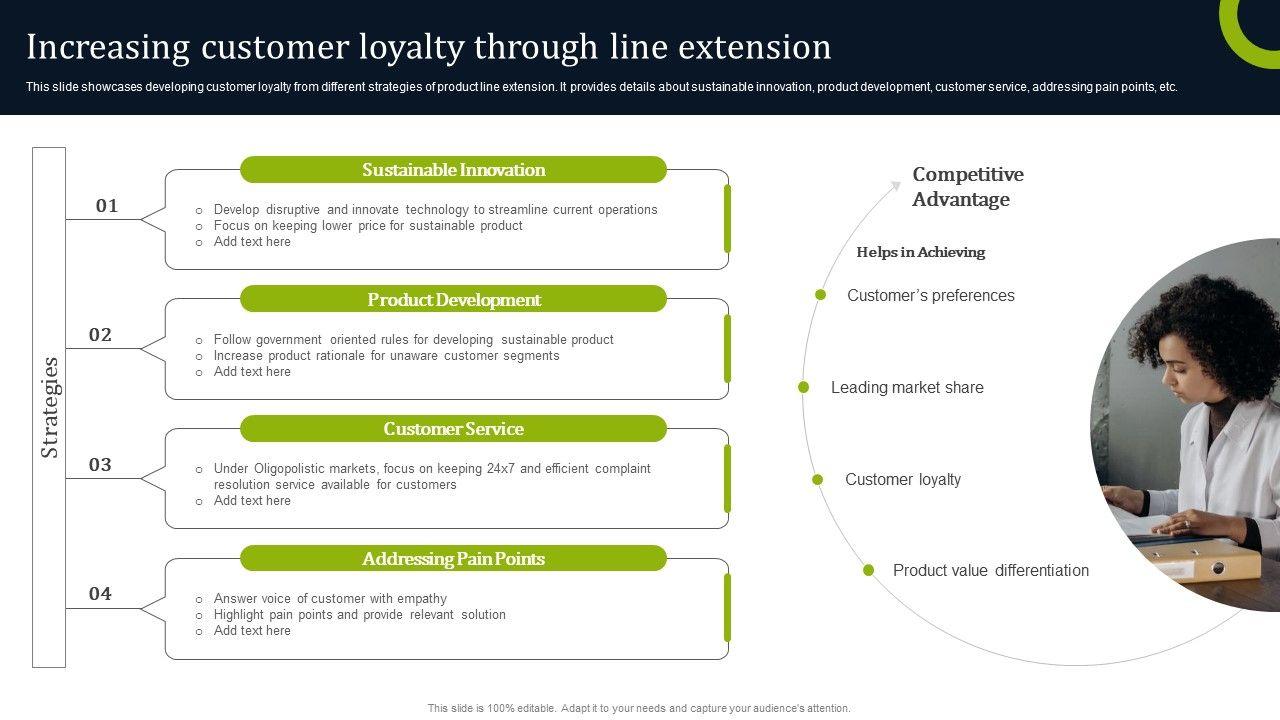 Increasing customer loyalty through line extension

This slide showcases developing customer loyalty from different strategies of product line extension. It provides details about sustainable innovation, product development, customer service, addressing pain points, etc.

Strategies

01

Sustainable Innovation

○ Develop disruptive and innovate technology to streamline current operations
○ Focus on keeping lower price for sustainable product
○ Add text here

02

Product Development

○ Follow government oriented rules for developing sustainable product
○ Increase product rationale for unaware customer segments
○ Add text here

03

Customer Service

○ Under Oligopolistic markets, focus on keeping 24x7 and efficient complaint resolution service available for customers
○ Add text here

04

Addressing Pain Points

○ Answer voice of customer with empathy
○ Highlight pain points and provide relevant solution
○ Add text here

Competitive Advantage

Helps in Achieving

Customer's preferences

Leading market share

Customer loyalty

Product value differentiation

This slide is 100% editable. Adapt it to your needs and capture your audience's attention.